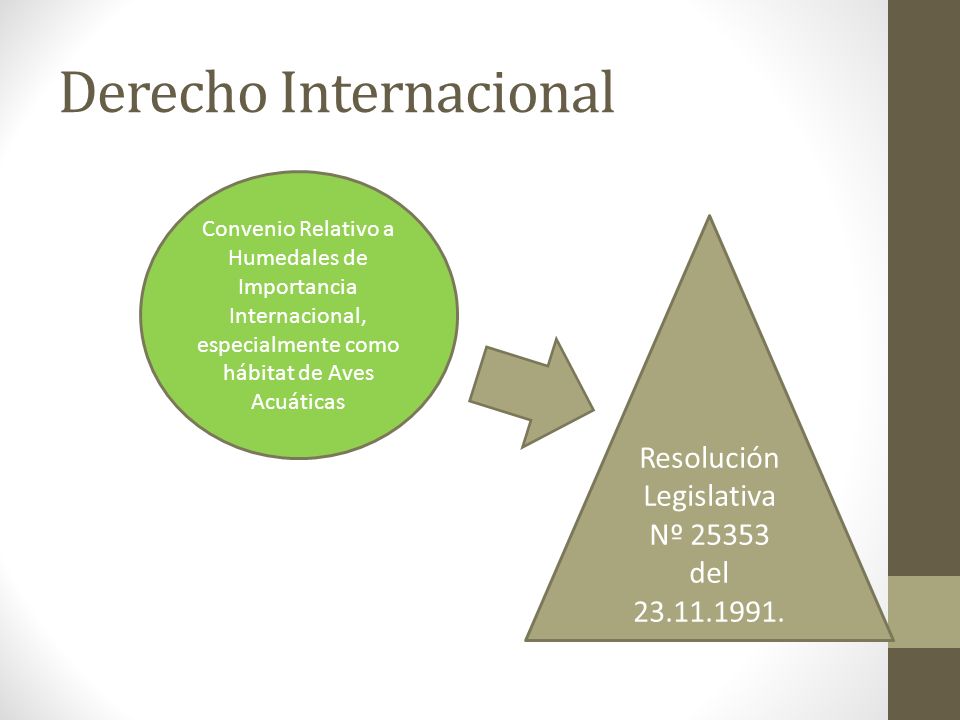 Derecho Internacional

Convenio Relativo a Humedales de Importancia Internacional, especialmente como hábitat de Aves Acuáticas

Resolución Legislativa Nº 25353 del 23.11.1991.